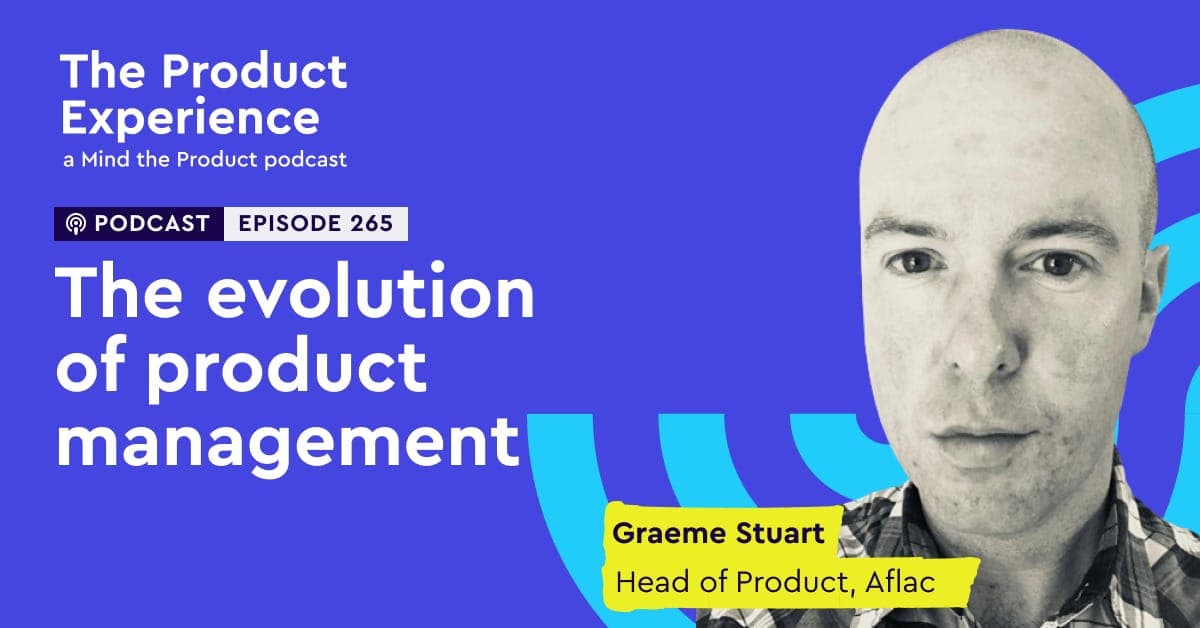 The Product Experience
a Mind the Product podcast

PODCAST EPISODE 265

The evolution of product management

Graeme Stuart
Head of Product, Aflac